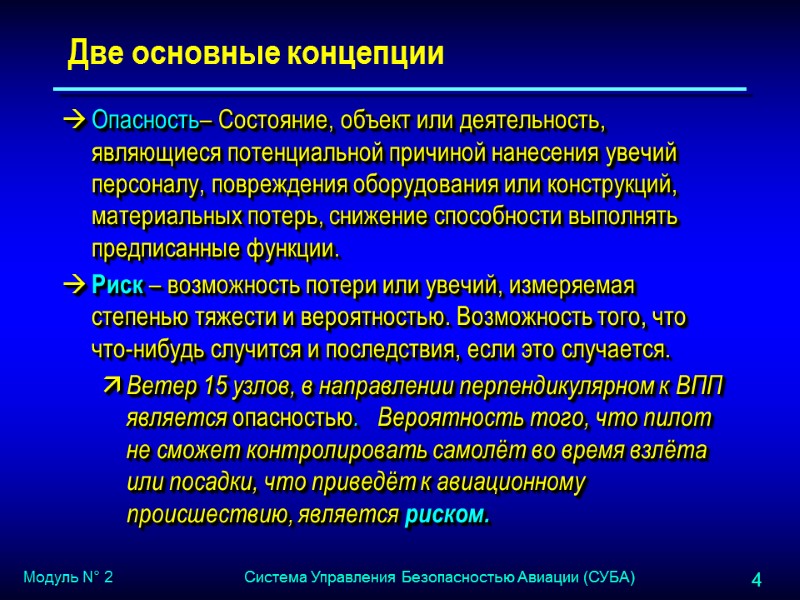 Две основные концепции

→ Опасность– Состояние, объект или деятельность, являющиеся потенциальной причиной нанесения увечий персоналу, повреждения оборудования или конструкций, материальных потерь, снижение способности выполнять предписанные функции.

→ Риск – возможность потери или увечий, измеряемая степенью тяжести и вероятностью. Возможность того, что что-нибудь случится и последствия, если это случается.

↗ Ветер 15 узлов, в направлении перпендикулярном к ВПП является опасностью. Вероятность того, что пилот не сможет контролировать самолёт во время взлёта или посадки, что приведёт к авиационному происшествию, является риском.

Модуль N° 2 Система Управления Безопасностью Авиации (СУБА) 4